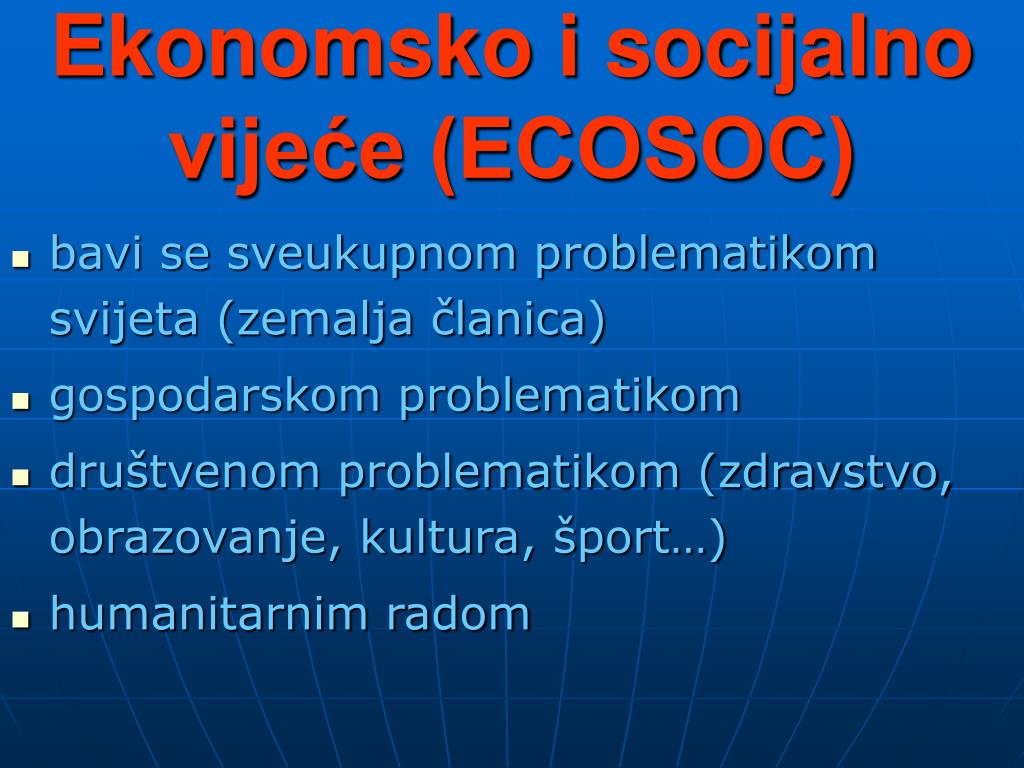 Ekonomsko i socijalno vijeće (ECOSOC)

- bavi se sveukupnom problematikom svijeta (zemalja članica)
- gospodarskom problematikom
- društvenom problematikom (zdravstvo, obrazovanje, kultura, šport…)
- humanitarnim radom